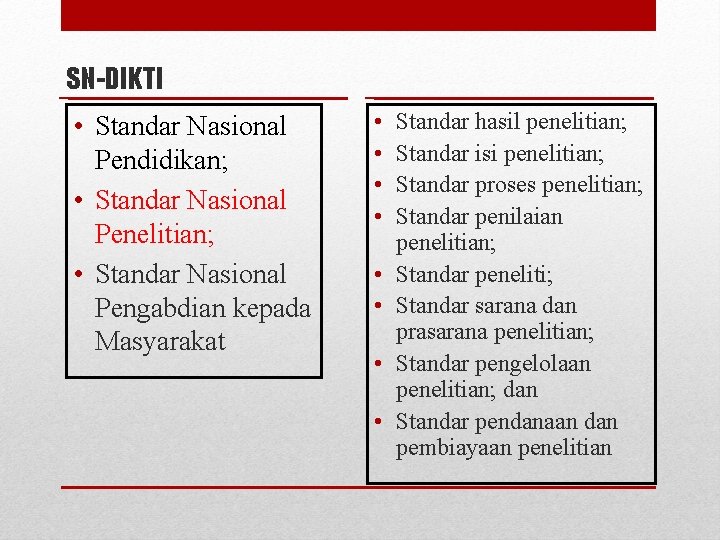 SN-DIKTI

• Standar Nasional Pendidikan;
• Standar Nasional Penelitian;
• Standar Nasional Pengabdian kepada Masyarakat

• Standar hasil penelitian;
• Standar isi penelitian;
• Standar proses penelitian;
• Standar penilaian penelitian;
• Standar peneliti;
• Standar sarana dan prasarana penelitian;
• Standar pengelolaan penelitian; dan
• Standar pendanaan dan pembiayaan penelitian